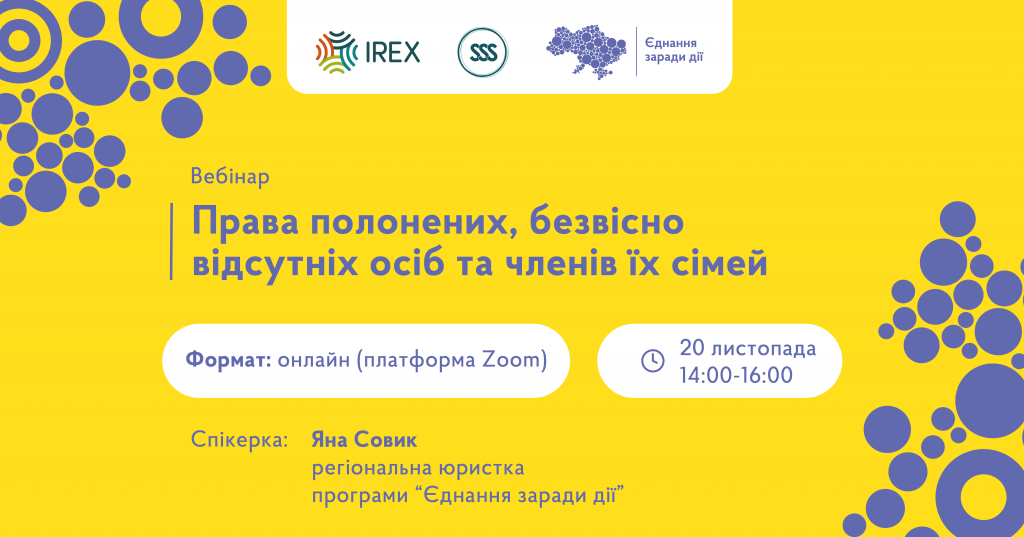 IREX

SSS

Єднання заради дії

Вебінар

Права полонених, безвісно відсутніх осіб та членів їх сімей

Формат: онлайн (платформа Zoom)

20 листопада
14:00-16:00

Спікерка: Яна Совик
регіональна юристка
програми “Єднання заради дії”